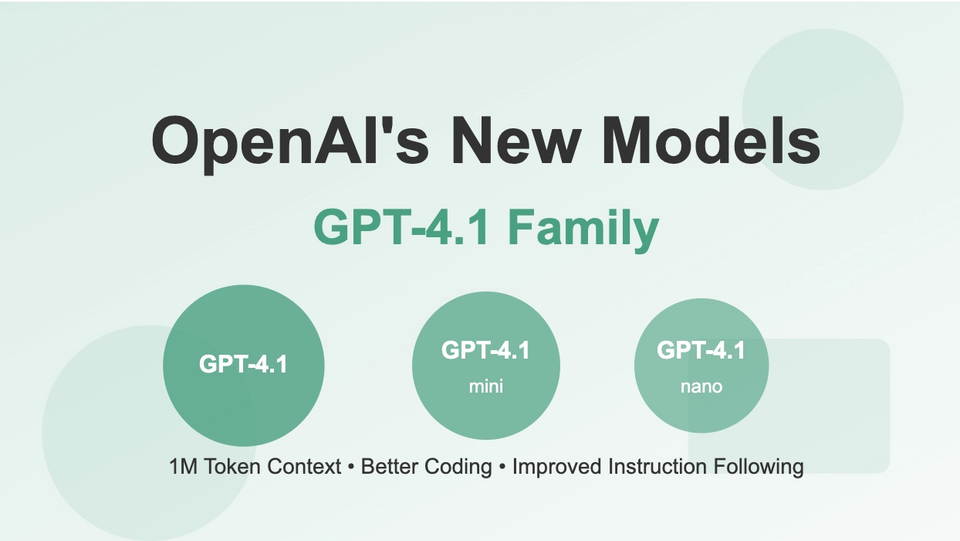 OpenAI's New Models

GPT-4.1 Family

GPT-4.1

GPT-4.1
mini

GPT-4.1
nano

1M Token Context • Better Coding • Improved Instruction Following